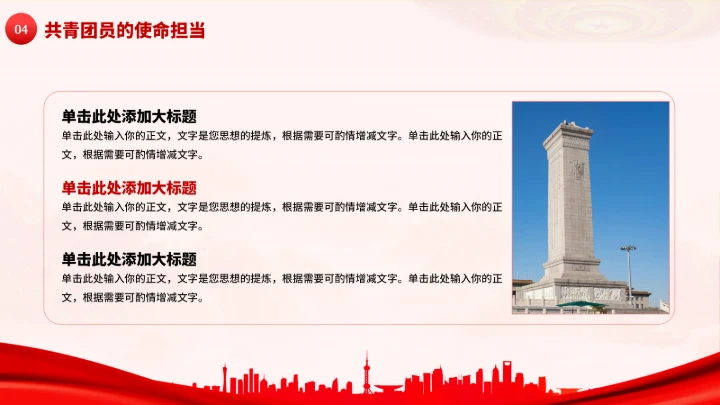 04 共青团员的使命担当

单击此处添加大标题
单击此处输入你的正文，文字是您思想的提炼，根据需要可酌情增减文字。单击此处输入你的正文，根据需要可酌情增减文字。

单击此处添加大标题
单击此处输入你的正文，文字是您思想的提炼，根据需要可酌情增减文字。单击此处输入你的正文，根据需要可酌情增减文字。

单击此处添加大标题
单击此处输入你的正文，文字是您思想的提炼，根据需要可酌情增减文字。单击此处输入你的正文，根据需要可酌情增减文字。